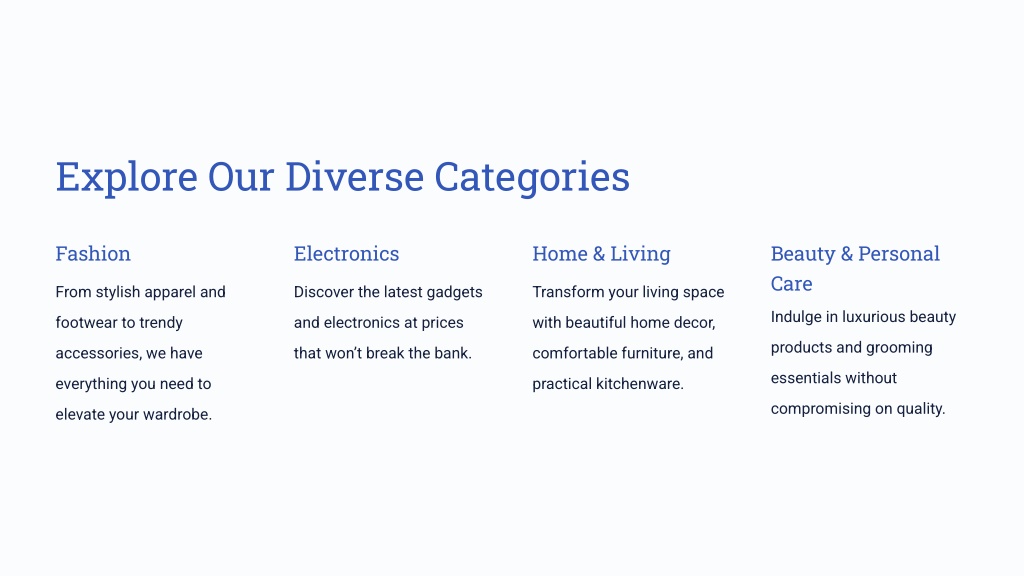 Explore Our Diverse Categories

Fashion

From stylish apparel and footwear to trendy accessories, we have everything you need to elevate your wardrobe.

Electronics

Discover the latest gadgets and electronics at prices that won't break the bank.

Home & Living

Transform your living space with beautiful home decor, comfortable furniture, and practical kitchenware.

Beauty & Personal Care

Indulge in luxurious beauty products and grooming essentials without compromising on quality.